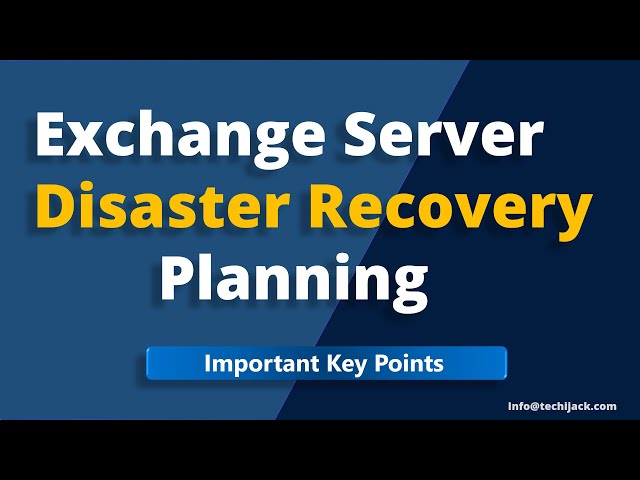 Exchange Server
Disaster Recovery
Planning

Important Key Points

Info@techijack.com